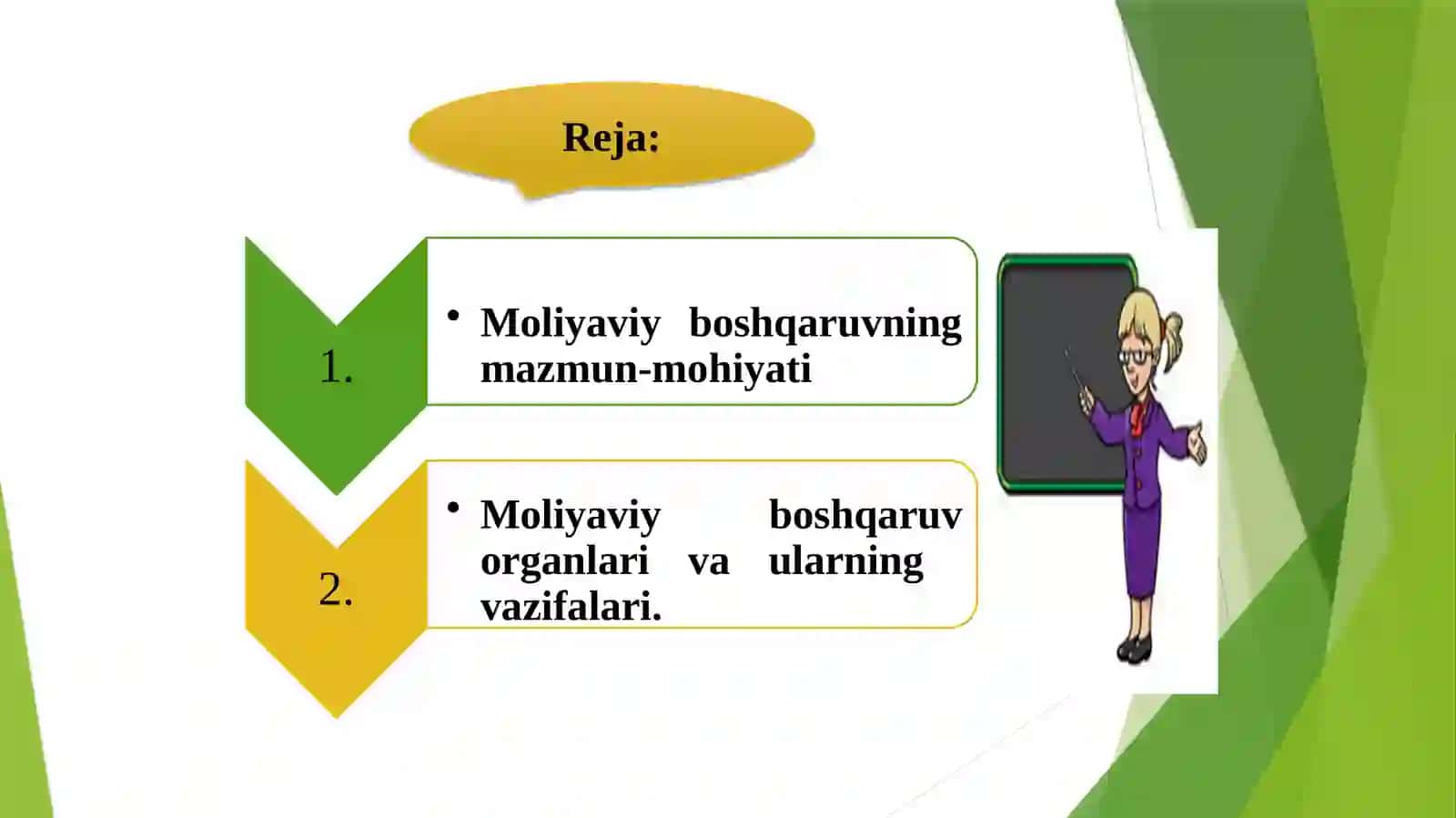 Reja:

1.

• Moliyaviy boshqaruvning mazmun-mohiyati

2.

• Moliyaviy boshqaruv organlari va ularning vazifalari.